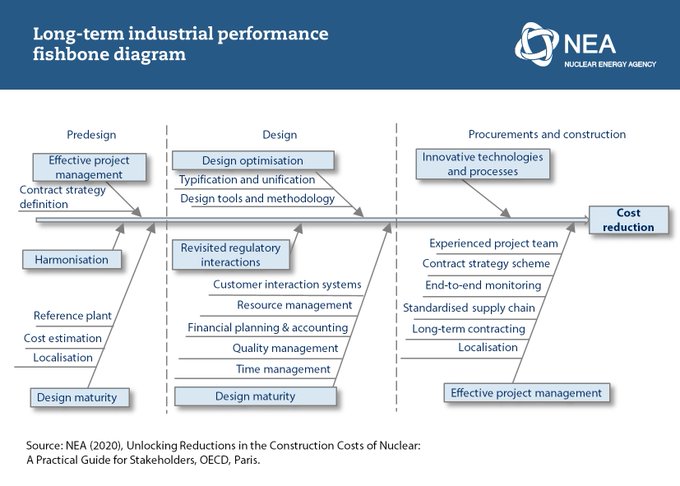 Long-term industrial performance fishbone diagram

NEA
NUCLEAR ENERGY AGENCY

Predesign

Effective project management

Contract strategy definition

Harmonisation

Reference plant

Cost estimation

Localisation

Design maturity

Design

Design optimisation

Typification and unification

Design tools and methodology

Revisited regulatory interactions

Customer interaction systems

Resource management

Financial planning & accounting

Quality management

Time management

Design maturity

Procurements and construction

Innovative technologies and processes

Cost reduction

Experienced project team

Contract strategy scheme

End-to-end monitoring

Standardised supply chain

Long-term contracting

Localisation

Effective project management

Source: NEA (2020), Unlocking Reductions in the Construction Costs of Nuclear: A Practical Guide for Stakeholders, OECD, Paris.